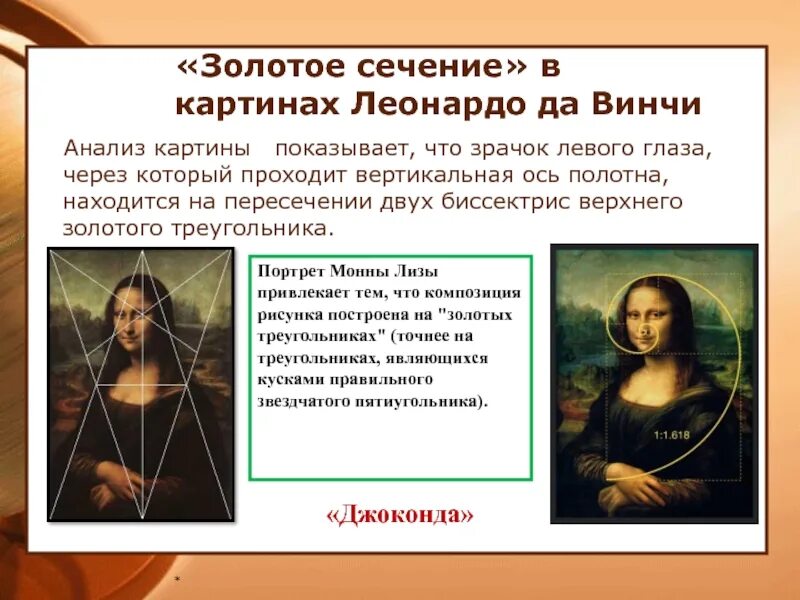 «Золотое сечение» в картинах Леонардо да Винчи

Анализ картины показывает, что зрачок левого глаза, через который проходит вертикальная ось полотна, находится на пересечении двух биссектрис верхнего золотого треугольника.

Портрет Монны Лизы привлекает тем, что композиция рисунка построена на "золотых треугольниках" (точнее на треугольниках, являющихся кусками правильного звездчатого пятиугольника).

1:1.618

«Джоконда»

*